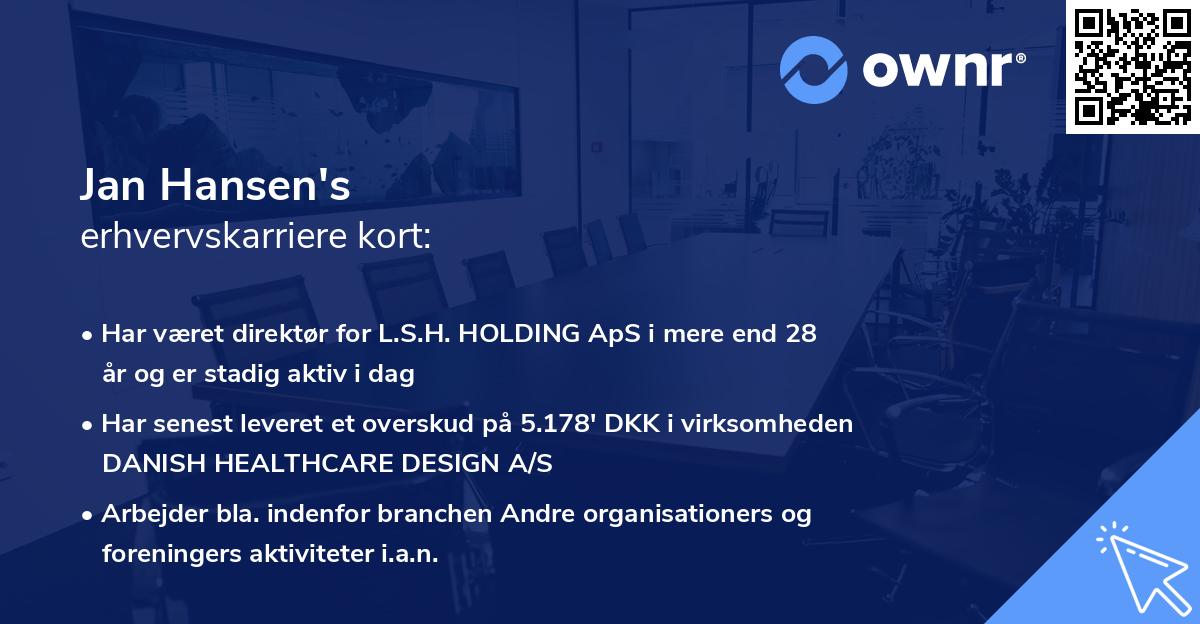 ownr®

Jan Hansen's
erhvervskarriere kort:

• Har været direktør for L.S.H. HOLDING ApS i mere end 28 år og er stadig aktiv i dag

• Har senest leveret et overskud på 5.178' DKK i virksomheden DANISH HEALTHCARE DESIGN A/S

• Arbejder bla. indenfor branchen Andre organisationers og foreningers aktiviteter i.a.n.